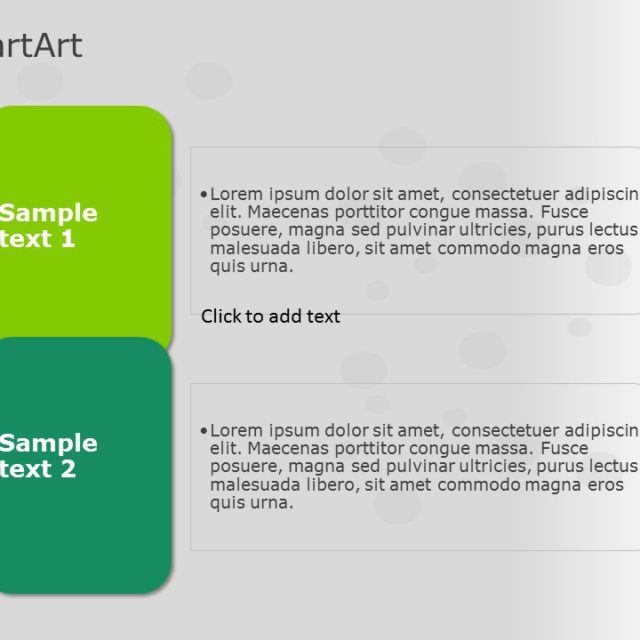 artArt

Sample text 1

• Lorem ipsum dolor sit amet, consectetuer adipiscin elit. Maecenas porttitor congue massa. Fusce posuere, magna sed pulvinar ultricies, purus lectus malesuada libero, sit amet commodo magna eros quis urna.

Click to add text

Sample text 2

• Lorem ipsum dolor sit amet, consectetuer adipiscin elit. Maecenas porttitor congue massa. Fusce posuere, magna sed pulvinar ultricies, purus lectus malesuada libero, sit amet commodo magna eros quis urna.